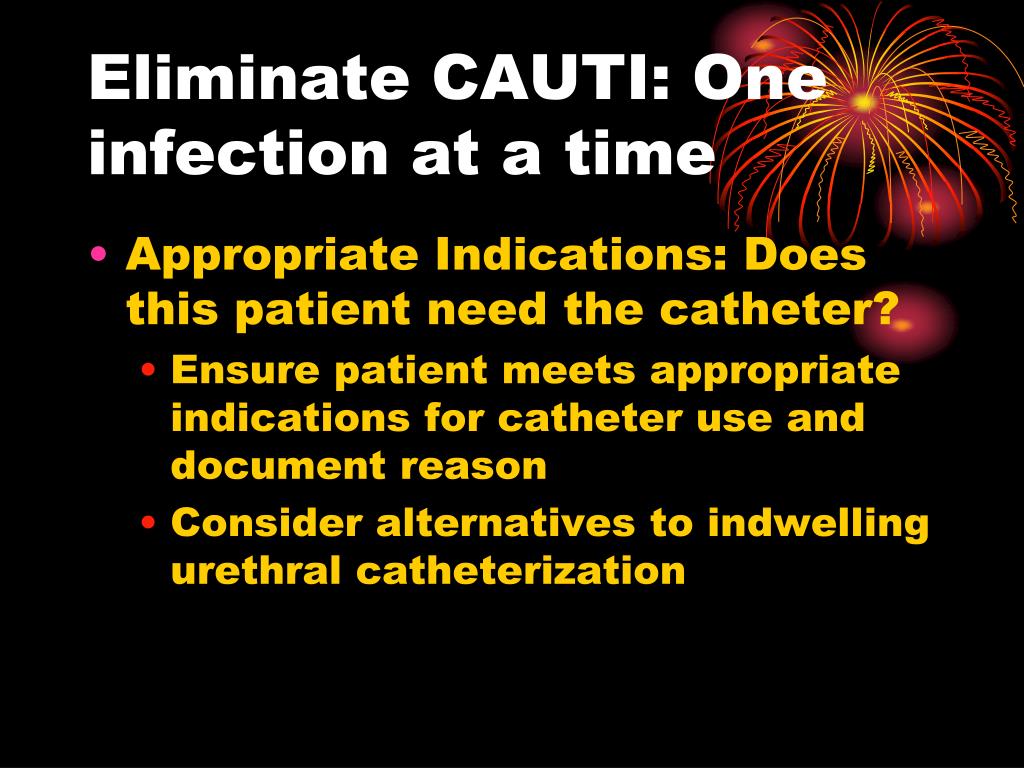 Eliminate CAUTI: One infection at a time

• Appropriate Indications: Does this patient need the catheter?
  • Ensure patient meets appropriate indications for catheter use and document reason
  • Consider alternatives to indwelling urethral catheterization